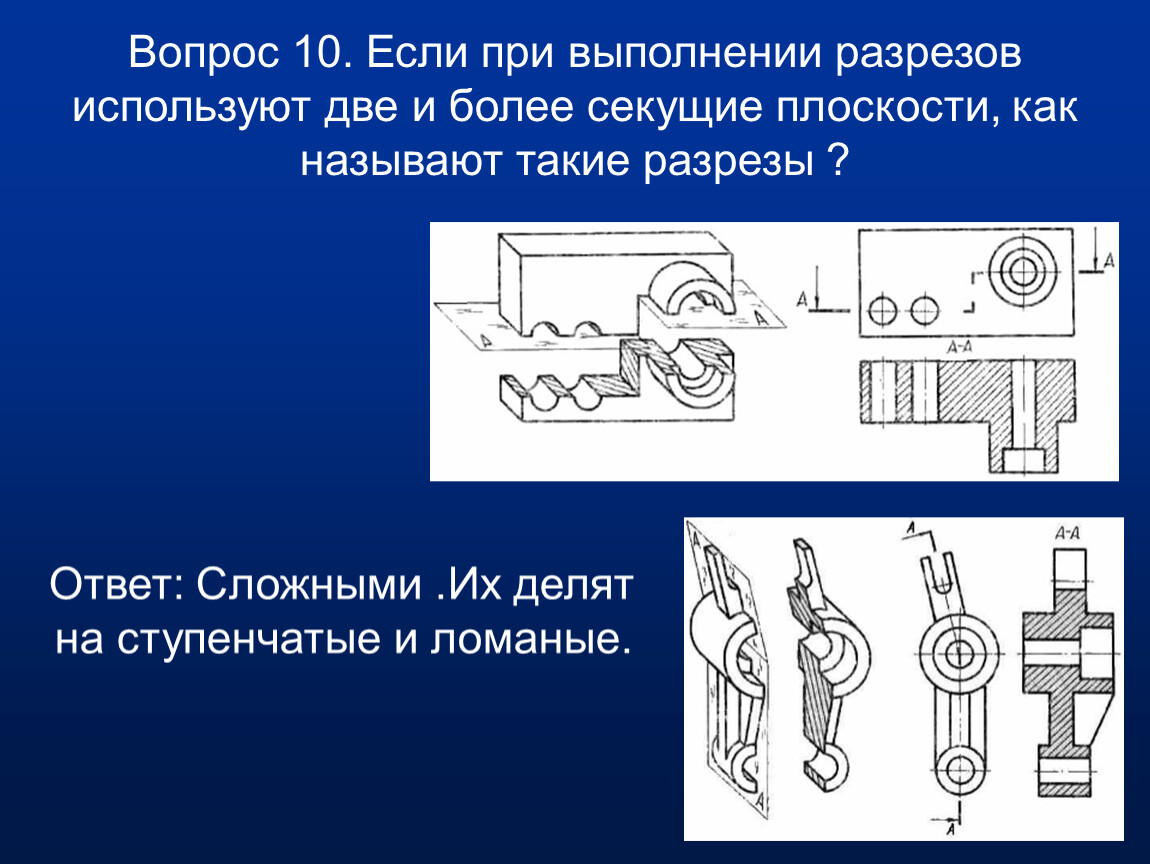 Вопрос 10. Если при выполнении разрезов используют две и более секущие плоскости, как называют такие разрезы ?

A A A A A-A

Ответ: Сложными .Их делят на ступенчатые и ломаные.

A A A A-A A